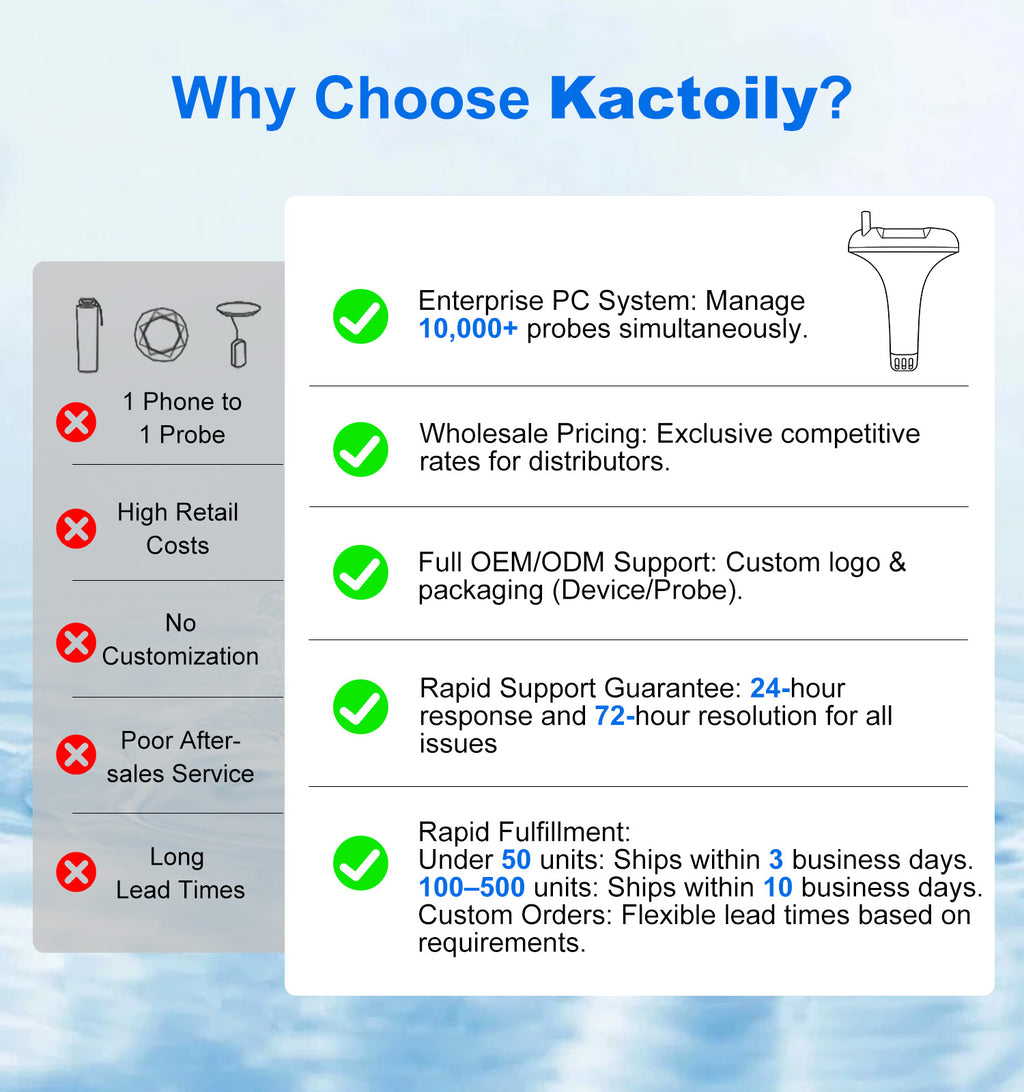 Why Choose Kactoily?

1 Phone to 1 Probe

High Retail Costs

No Customization

Poor After-sales Service

Long Lead Times

Enterprise PC System: Manage 10,000+ probes simultaneously.

Wholesale Pricing: Exclusive competitive rates for distributors.

Full OEM/ODM Support: Custom logo & packaging (Device/Probe).

Rapid Support Guarantee: 24-hour response and 72-hour resolution for all issues

Rapid Fulfillment:
Under 50 units: Ships within 3 business days.
100–500 units: Ships within 10 business days.
Custom Orders: Flexible lead times based on requirements.